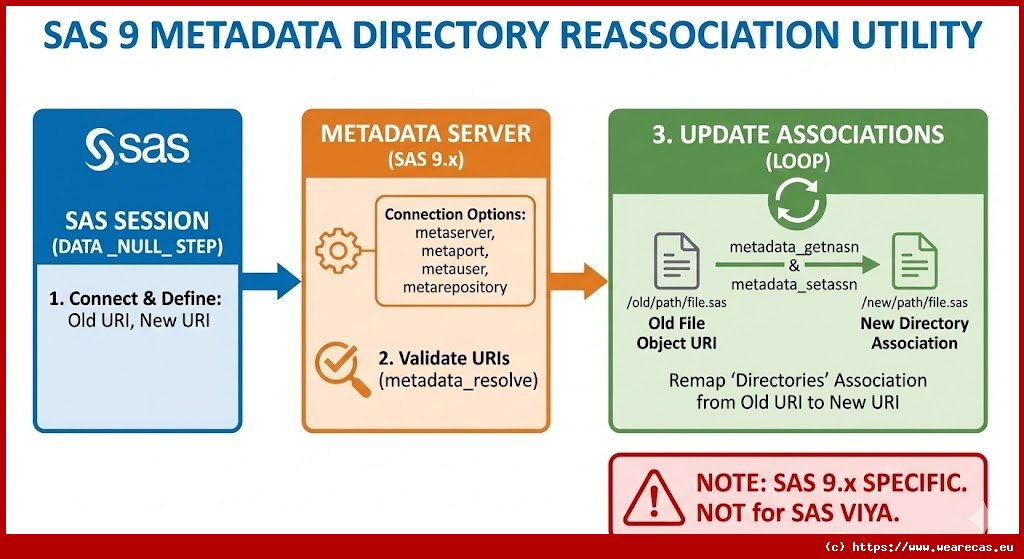 SAS 9 METADATA DIRECTORY REASSOCIATION UTILITY

sas

SAS SESSION
(DATA _NULL_ STEP)

1. Connect & Define:
Old URI, New URI

METADATA SERVER
(SAS 9.x)

Connection Options:
metaserver,
metaport,
metauser,
metarepository

2. Validate URIs
(metadata_resolve)

3. UPDATE ASSOCIATIONS
(LOOP)

metadata_getnasn
&
metadata_setassn

/old/path/file.sas
Old File
Object URI

/new/path/file.sas
New Directory
Association

Remap 'Directories' Association
from Old URI to New URI

NOTE: SAS 9.x SPECIFIC.
NOT for SAS VIYA.

(c) https://www.wearecas.eu